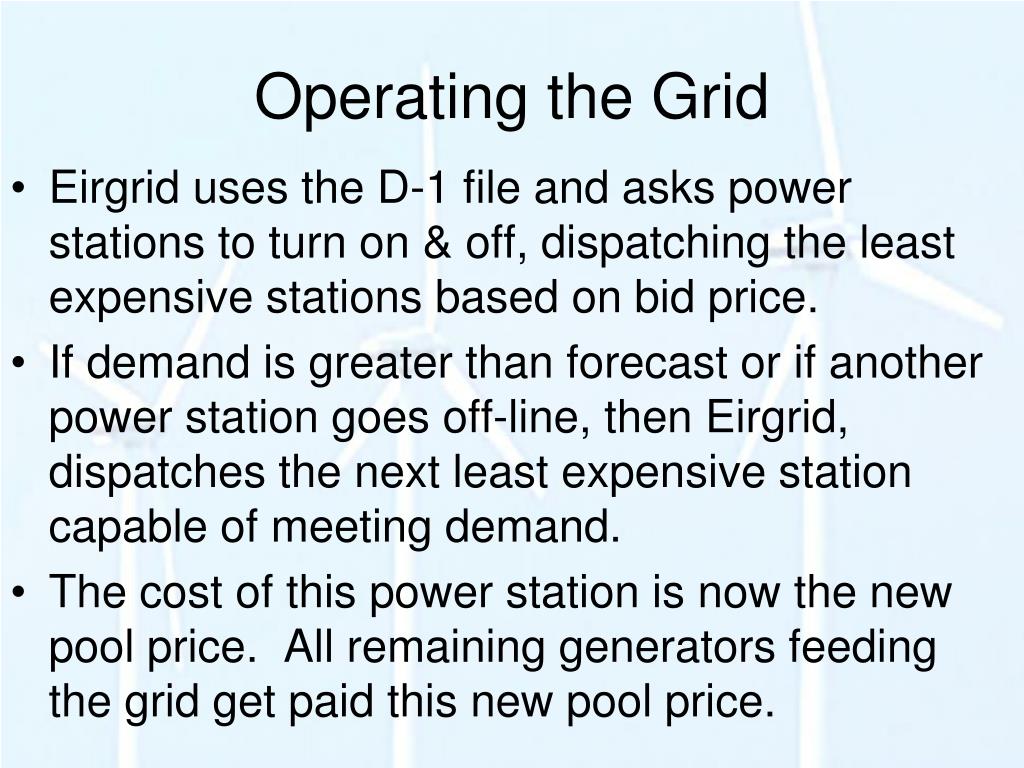 Operating the Grid

• Eirgrid uses the D-1 file and asks power stations to turn on & off, dispatching the least expensive stations based on bid price.

• If demand is greater than forecast or if another power station goes off-line, then Eirgrid, dispatches the next least expensive station capable of meeting demand.

• The cost of this power station is now the new pool price. All remaining generators feeding the grid get paid this new pool price.